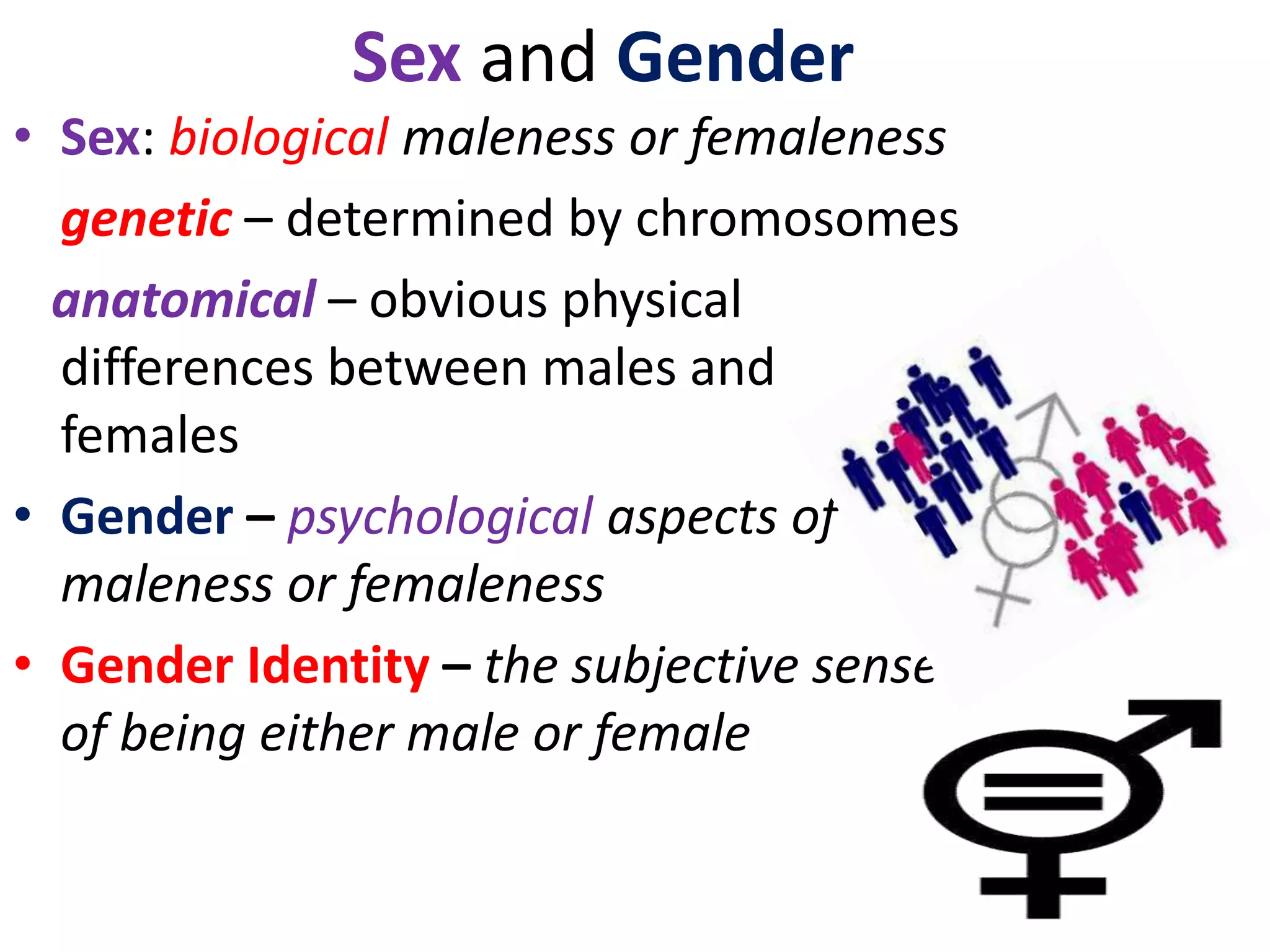 Sex and Gender

• Sex: biological maleness or femaleness

genetic – determined by chromosomes

anatomical – obvious physical differences between males and females

• Gender – psychological aspects of maleness or femaleness

• Gender Identity – the subjective sense of being either male or female